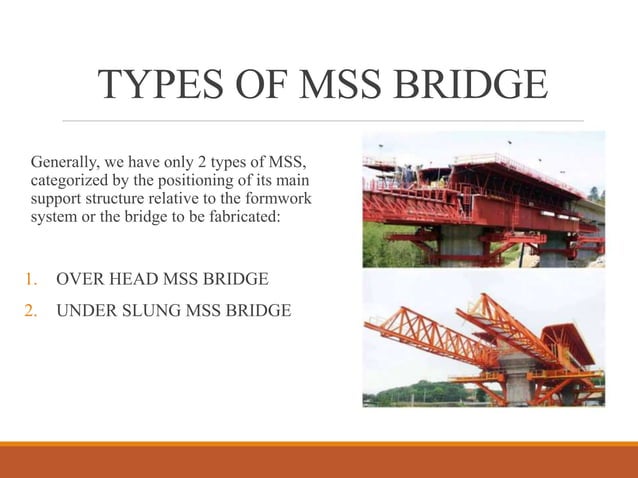 TYPES OF MSS BRIDGE

Generally, we have only 2 types of MSS, categorized by the positioning of its main support structure relative to the formwork system or the bridge to be fabricated:

1. OVER HEAD MSS BRIDGE
2. UNDER SLUNG MSS BRIDGE